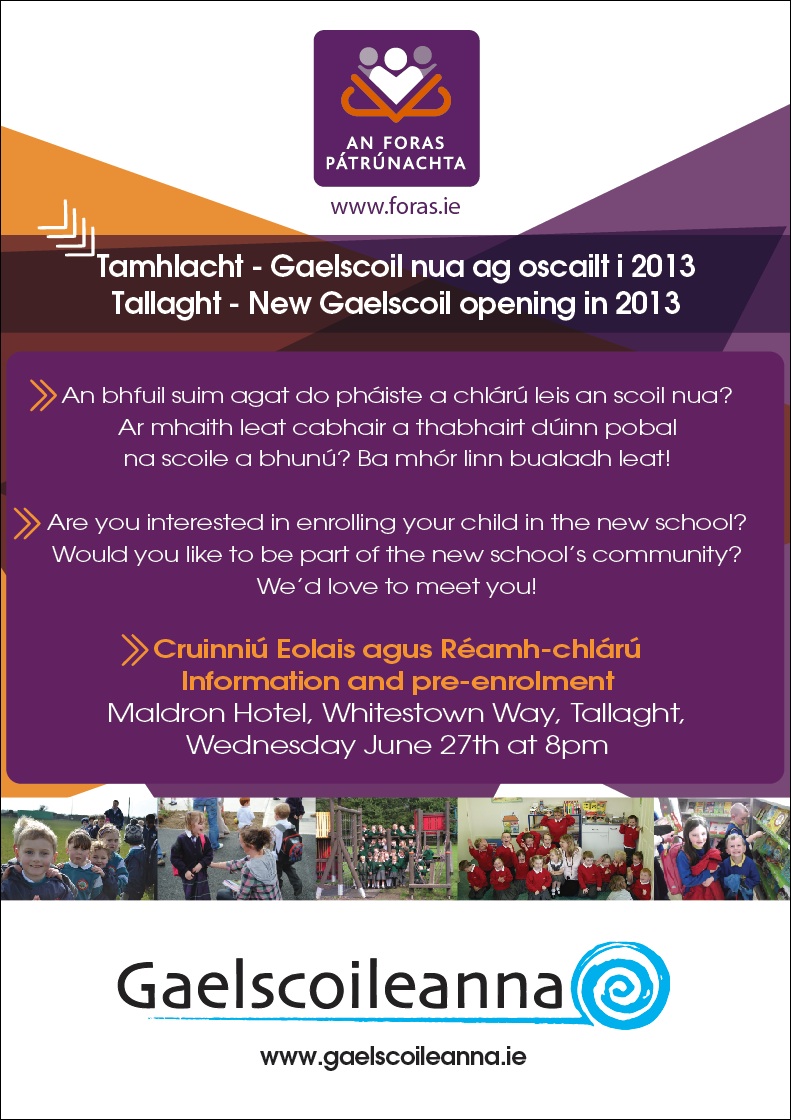 AN FORAS PÁTRÚNACHTA

www.foras.ie

Tamhlacht - Gaelscoil nua ag oscailt i 2013
Tallaght - New Gaelscoil opening in 2013

An bhfuil suim agat do pháiste a chlárú leis an scoil nua? Ar mhaith leat cabhair a thabhairt dúinn pobal na scoile a bhunú? Ba mhór linn bualadh leat!

Are you interested in enrolling your child in the new school? Would you like to be part of the new school's community? We'd love to meet you!

Cruinniú Eolais agus Réamh-chlárú
Information and pre-enrolment
Maldron Hotel, Whitestown Way, Tallaght,
Wednesday June 27th at 8pm

Gaelscoileanna

www.gaelscoileanna.ie